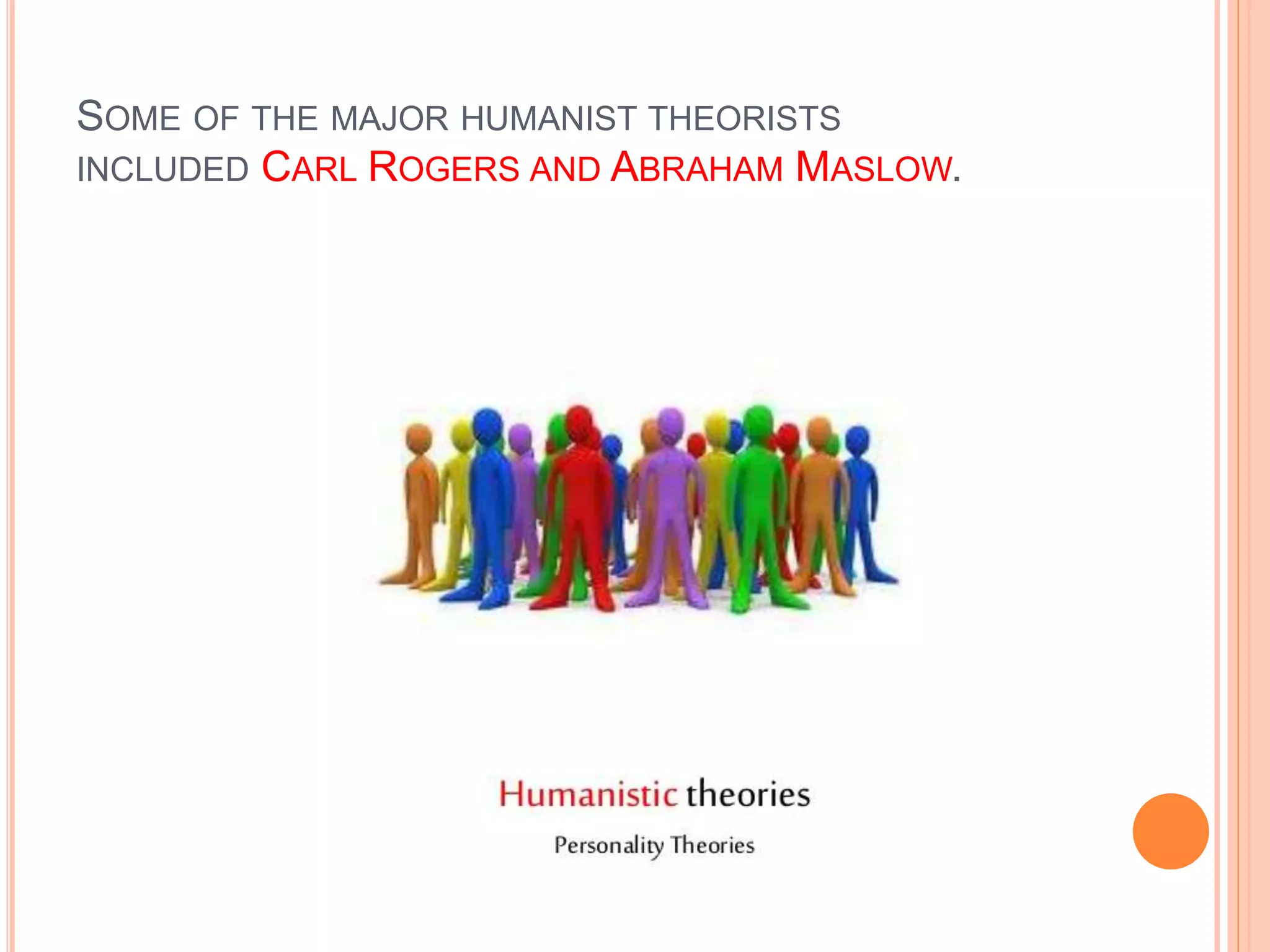 SOME OF THE MAJOR HUMANIST THEORISTS INCLUDED CARL ROGERS AND ABRAHAM MASLOW.

Humanistic theories

Personality Theories